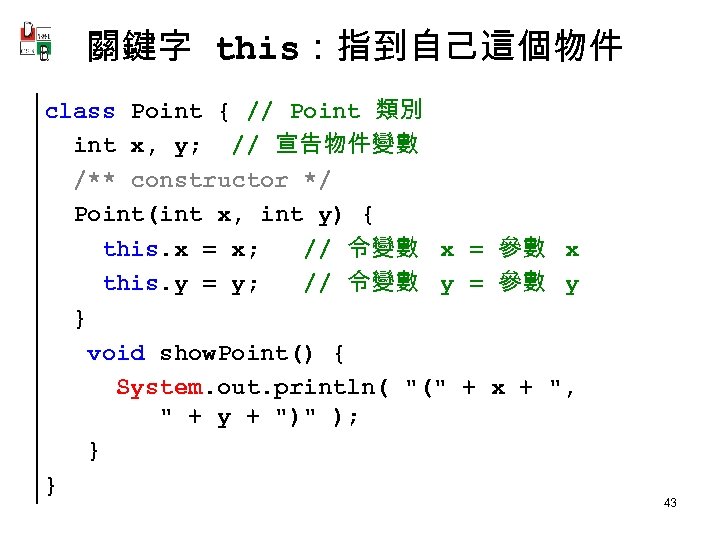 關鍵字 this：指到自己這個物件

class Point { // Point 類別
  int x, y;  // 宣告物件變數
  /** constructor */
  Point(int x, int y) {
    this.x = x;   // 令變數 x = 參數 x
    this.y = y;   // 令變數 y = 參數 y
  }
  void showPoint() {
    System.out.println( "(" + x + ",
      " + y + ")" );
  }
}

43